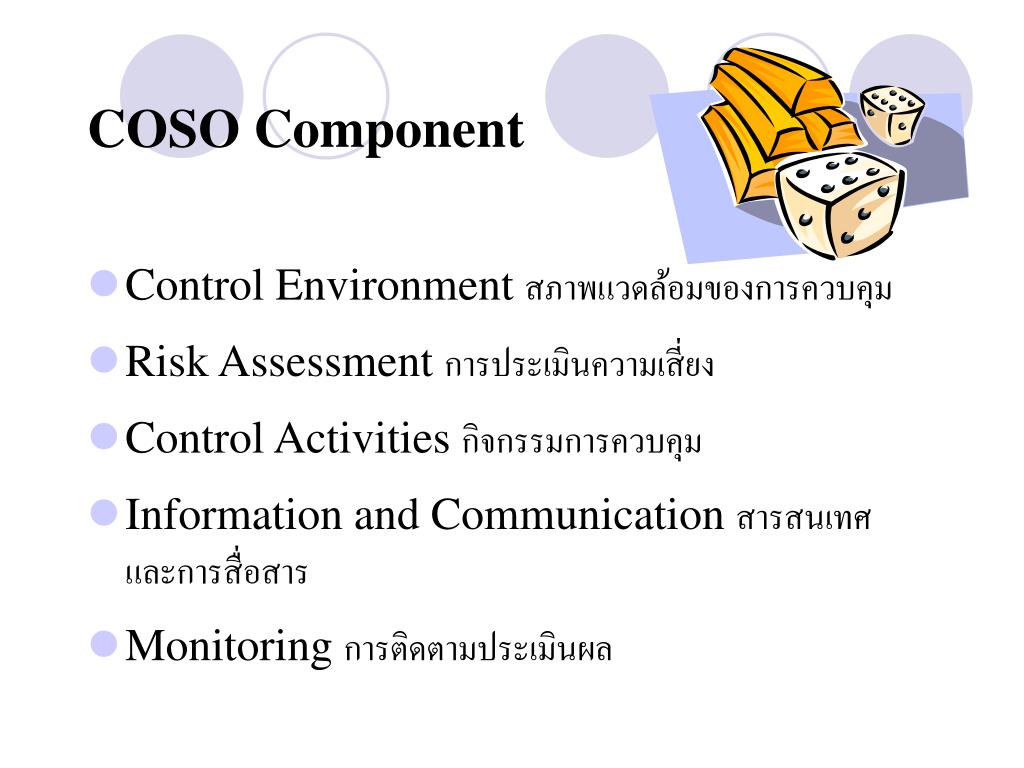 COSO Component

Control Environment สภาพแวดล้อมของการควบคุม

Risk Assessment การประเมินความเสี่ยง

Control Activities กิจกรรมการควบคุม

Information and Communication สารสนเทศและการสื่อสาร

Monitoring การติดตามประเมินผล